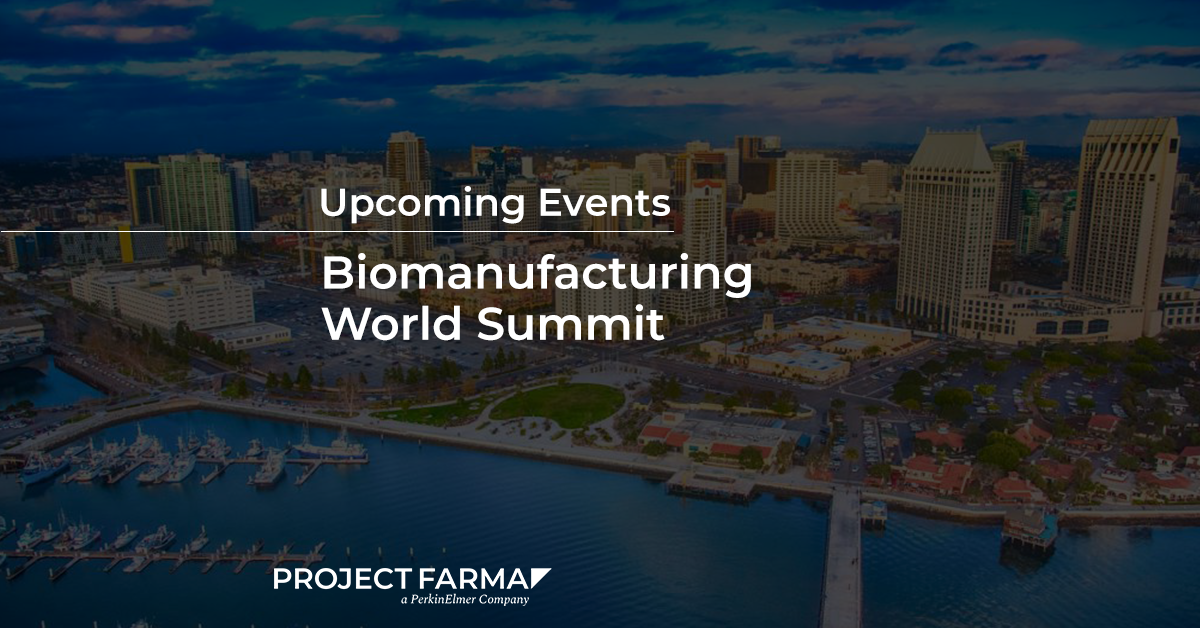 Upcoming Events

Biomanufacturing World Summit

PROJECT FARMA
a PerkinElmer Company